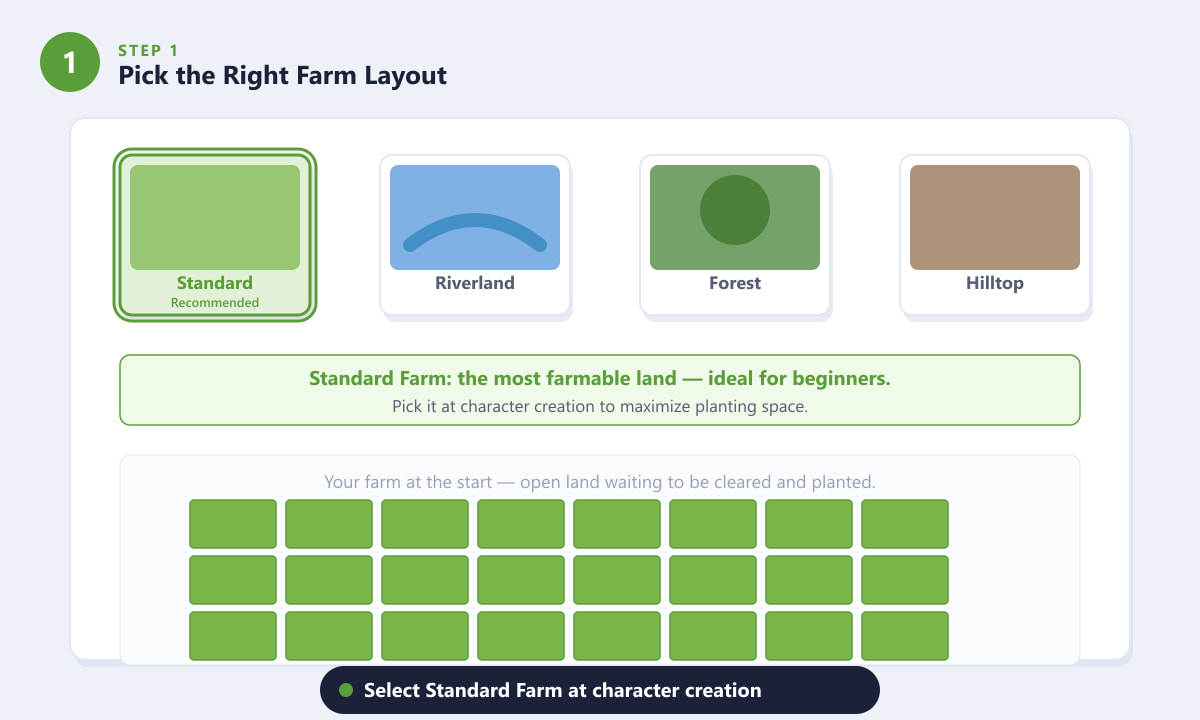 1
STEP 1
Pick the Right Farm Layout

Standard
Recommended

Riverland

Forest

Hilltop

Standard Farm: the most farmable land — ideal for beginners.
Pick it at character creation to maximize planting space.

Your farm at the start — open land waiting to be cleared and planted.

Select Standard Farm at character creation